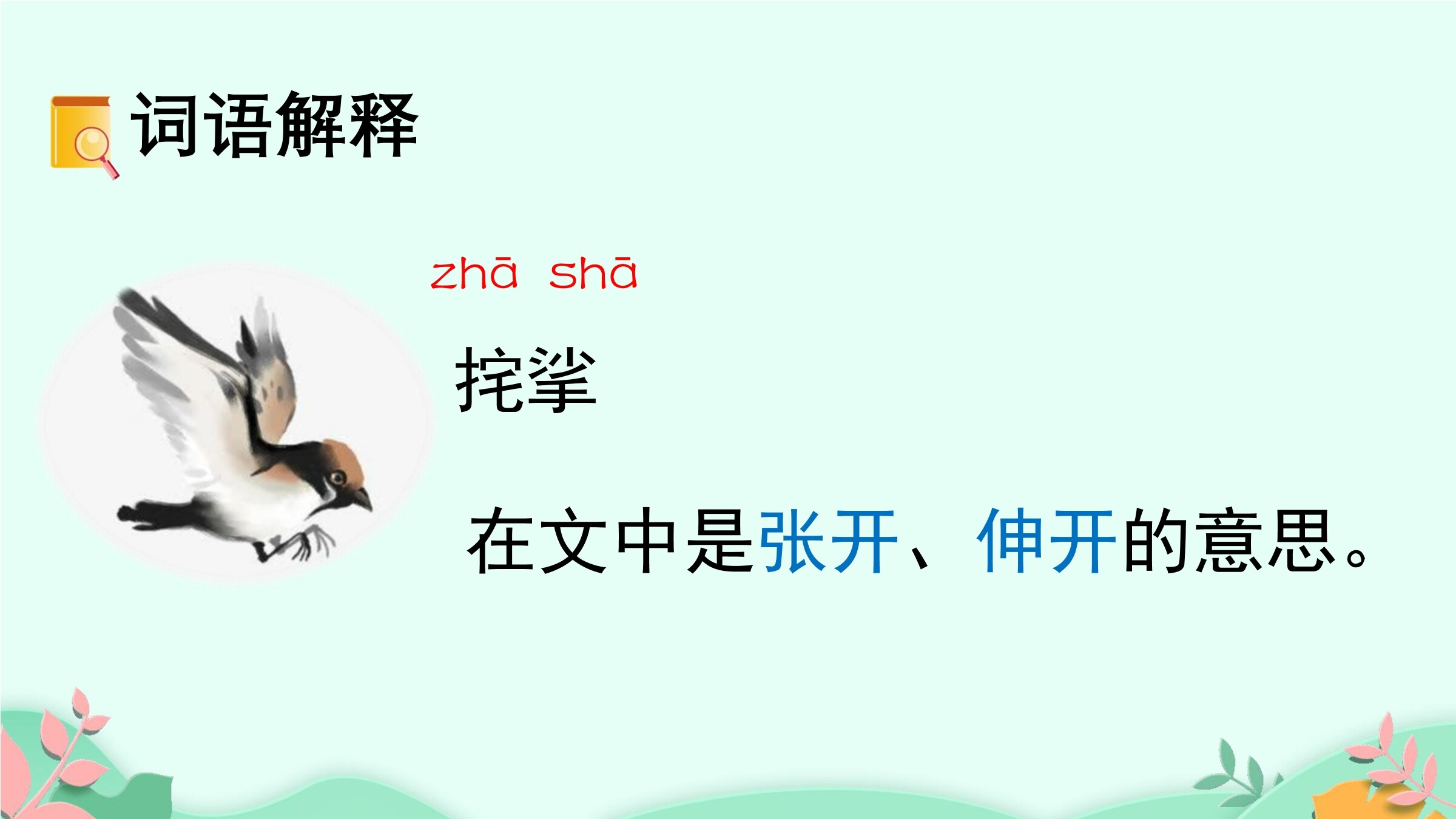 词语解释

zhā shā

挓挲

在文中是张开、伸开的意思。